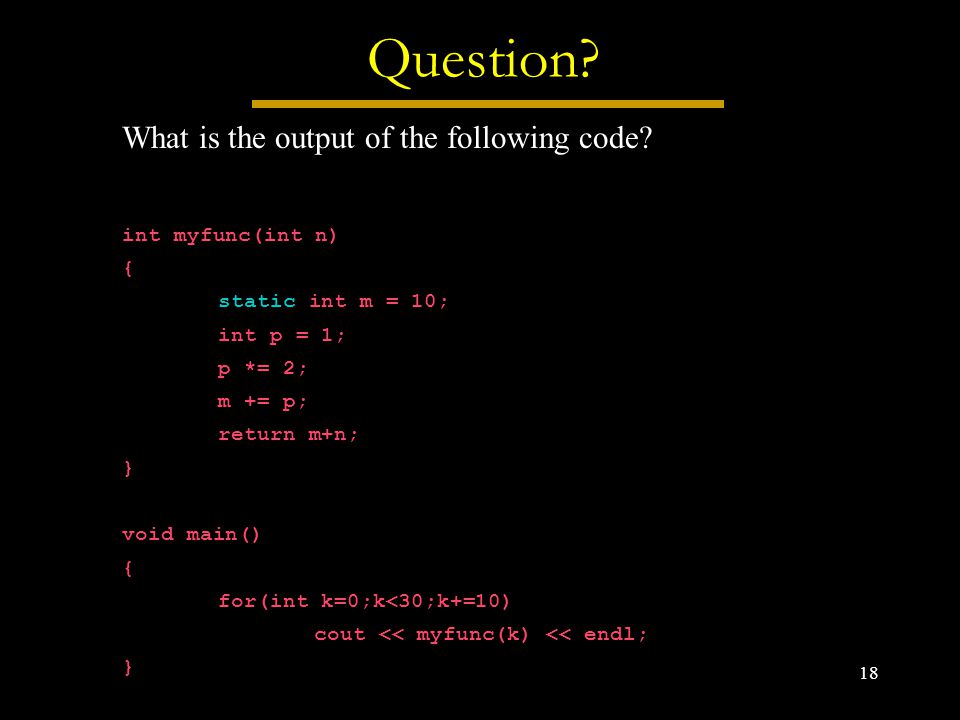 Question?

What is the output of the following code?

int myfunc(int n)
{
static int m = 10;
int p = 1;
p *= 2;
m += p;
return m+n;
}

void main()
{
for(int k=0;k<30;k+=10)
cout << myfunc(k) << endl;
}

18